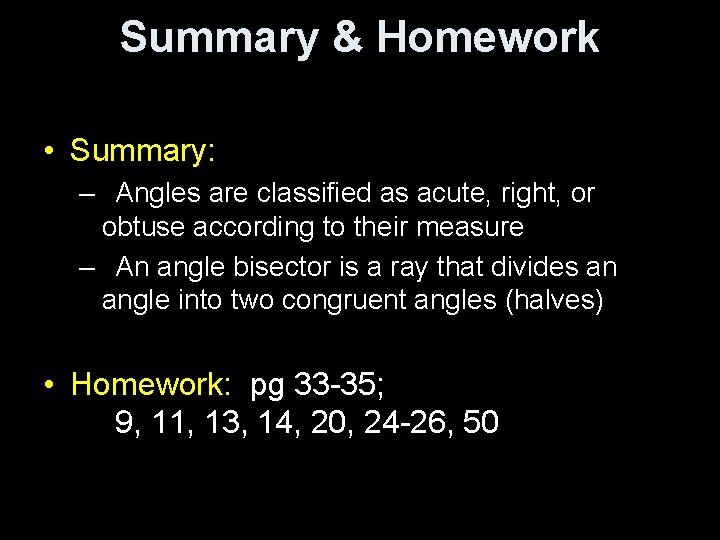 Summary & Homework

• Summary:
– Angles are classified as acute, right, or obtuse according to their measure
– An angle bisector is a ray that divides an angle into two congruent angles (halves)

• Homework: pg 33-35;
9, 11, 13, 14, 20, 24-26, 50